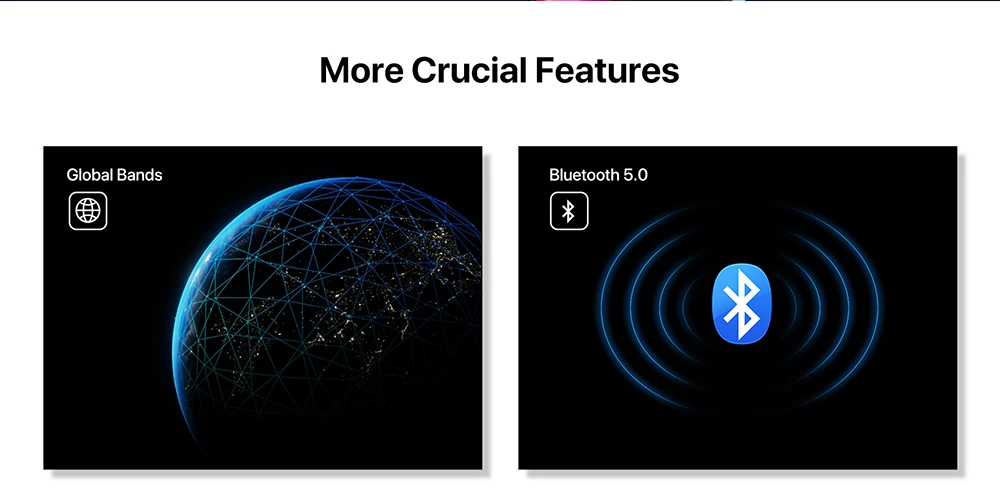 More Crucial Features

Global Bands

Bluetooth 5.0